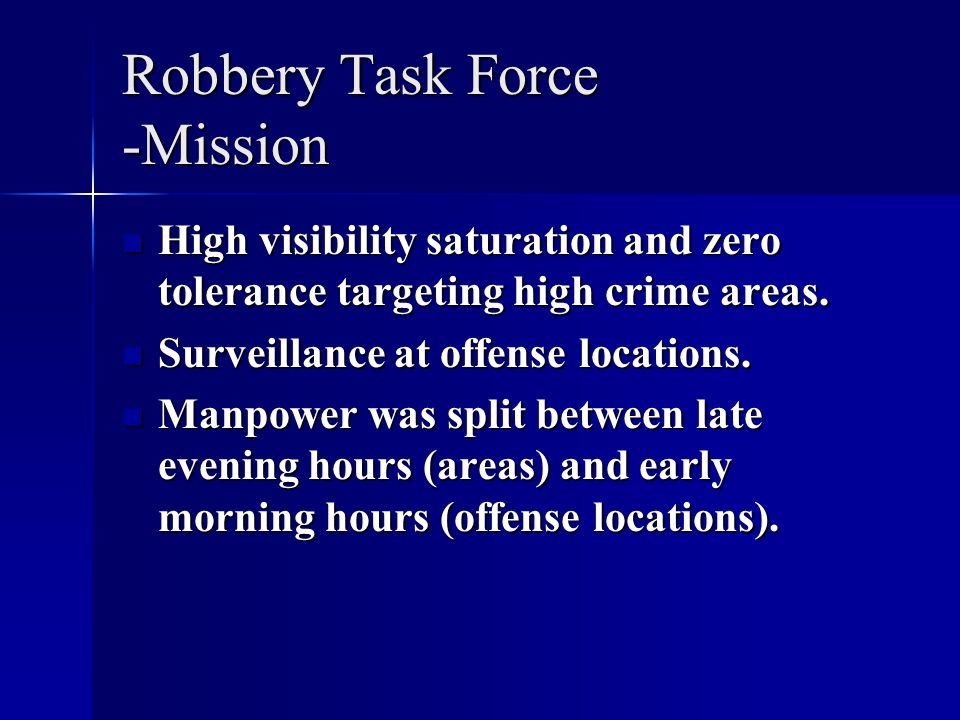 Robbery Task Force
-Mission

- High visibility saturation and zero tolerance targeting high crime areas.
- Surveillance at offense locations.
- Manpower was split between late evening hours (areas) and early morning hours (offense locations).